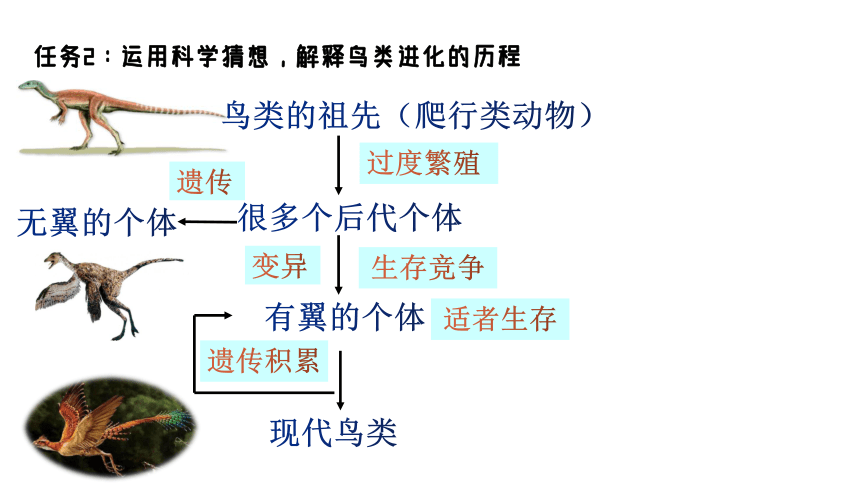 任务2：运用科学猜想，解释鸟类进化的历程

鸟类的祖先（爬行类动物）

过度繁殖

遗传

无翼的个体

很多个后代个体

变异

生存竞争

有翼的个体

适者生存

遗传积累

现代鸟类